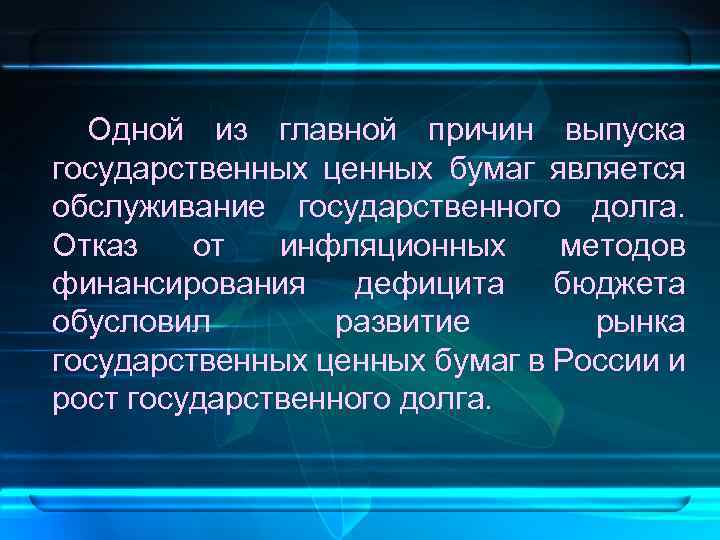 Одной из главной причин выпуска государственных ценных бумаг является обслуживание государственного долга. Отказ от инфляционных методов финансирования дефицита бюджета обусловил развитие рынка государственных ценных бумаг в России и рост государственного долга.